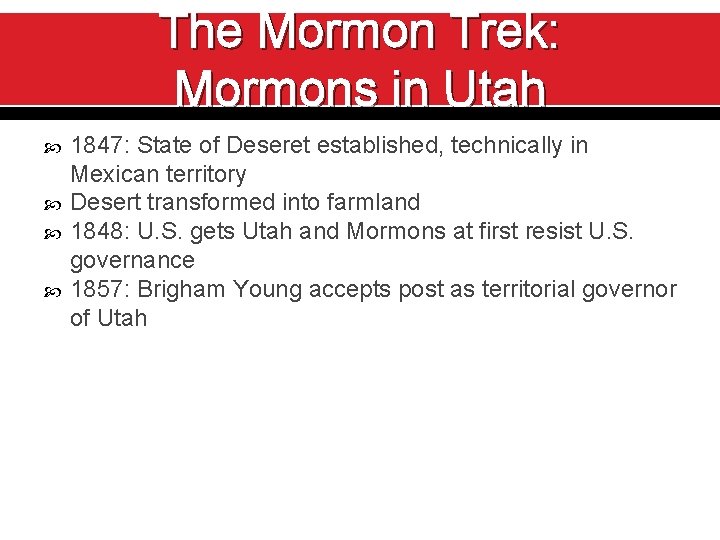 The Mormon Trek: Mormons in Utah

1847: State of Deseret established, technically in Mexican territory

Desert transformed into farmland

1848: U.S. gets Utah and Mormons at first resist U.S. governance

1857: Brigham Young accepts post as territorial governor of Utah